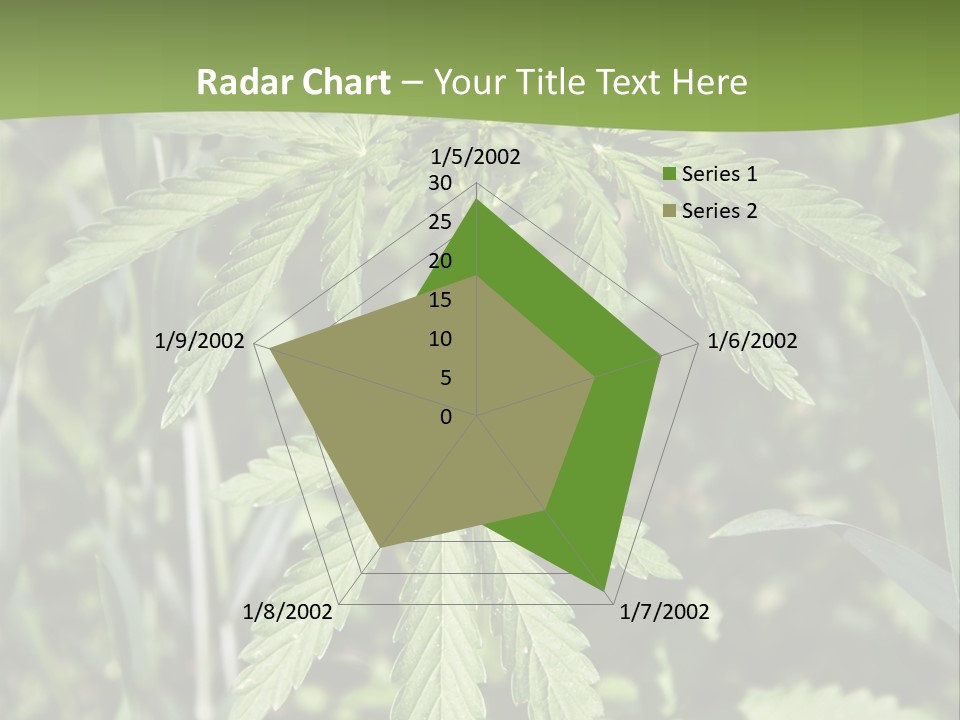 Radar Chart – Your Title Text Here

1/5/2002
30
25
20
15
10
5
0
1/6/2002
1/7/2002
1/8/2002
1/9/2002

Series 1
Series 2